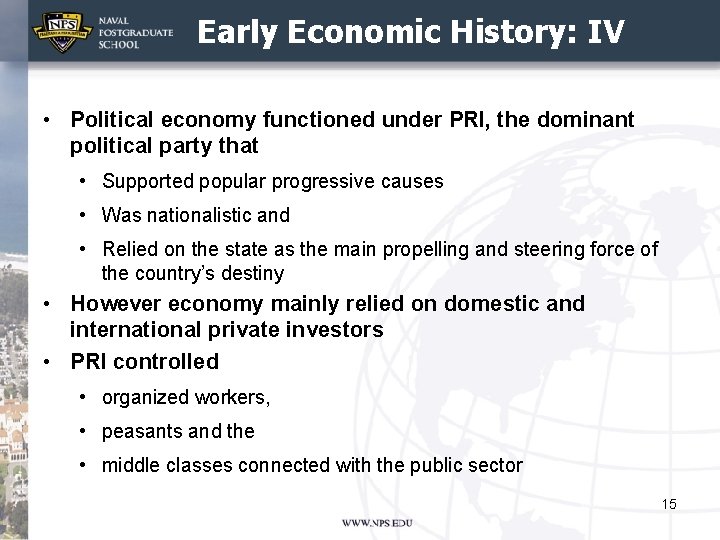 NPS
NAVAL POSTGRADUATE SCHOOL

Early Economic History: IV

• Political economy functioned under PRI, the dominant political party that
  • Supported popular progressive causes
  • Was nationalistic and
  • Relied on the state as the main propelling and steering force of the country's destiny
• However economy mainly relied on domestic and international private investors
• PRI controlled
  • organized workers,
  • peasants and the
  • middle classes connected with the public sector

15

WWW.NPS.EDU